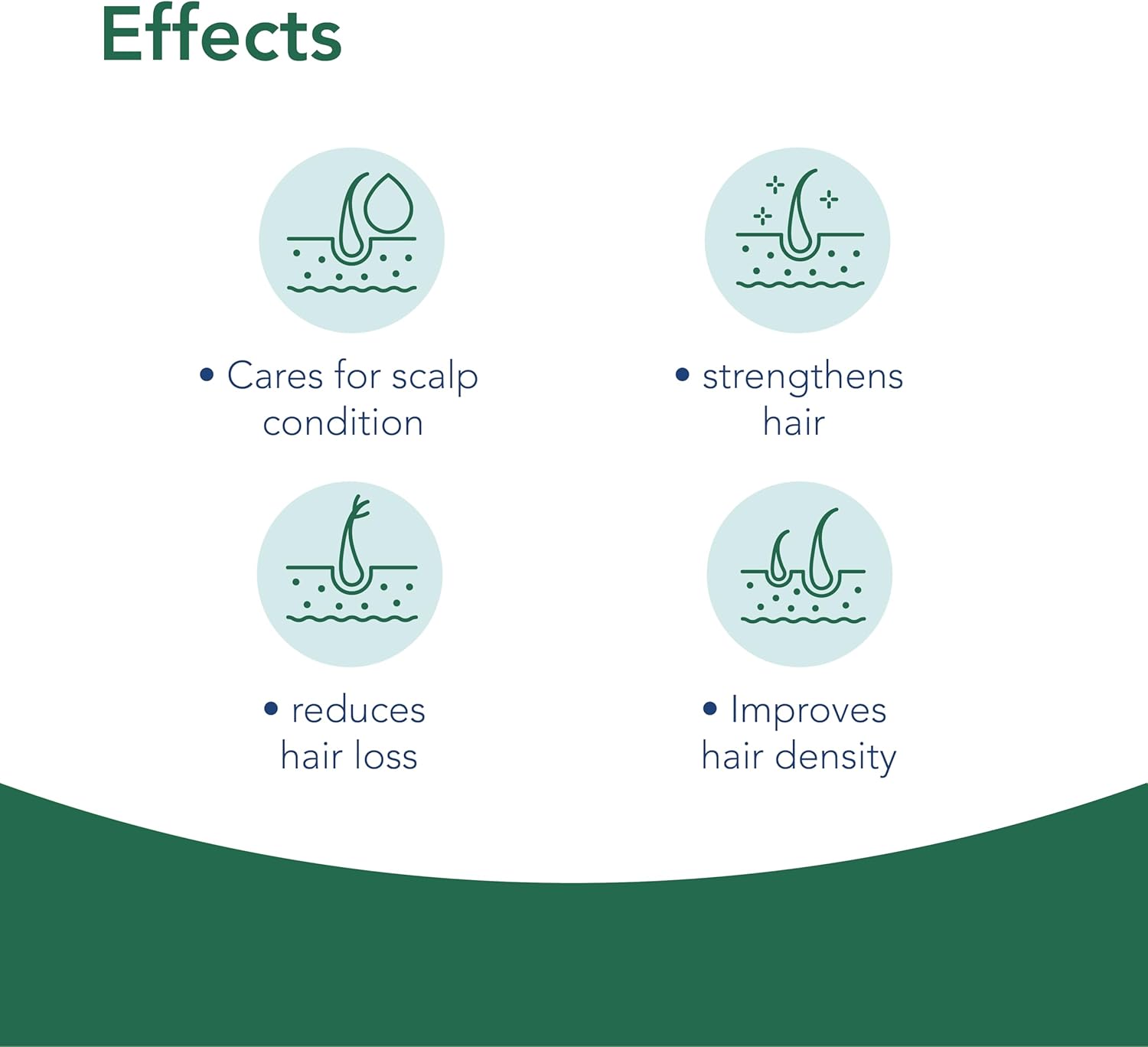 Effects

• Cares for scalp condition

• strengthens hair

• reduces hair loss

• Improves hair density